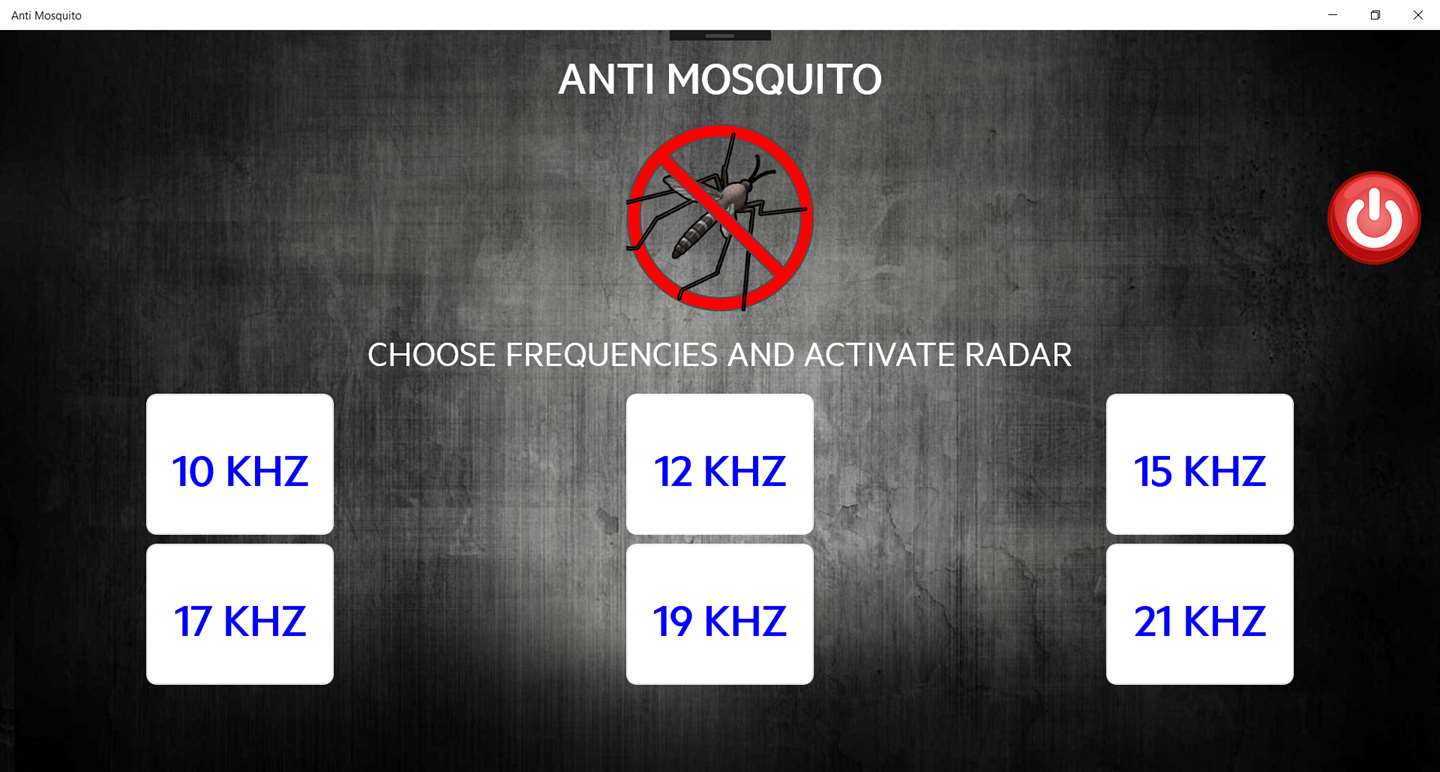 Anti Mosquito

ANTI MOSQUITO

CHOOSE FREQUENCIES AND ACTIVATE RADAR

10 KHZ

12 KHZ

15 KHZ

17 KHZ

19 KHZ

21 KHZ